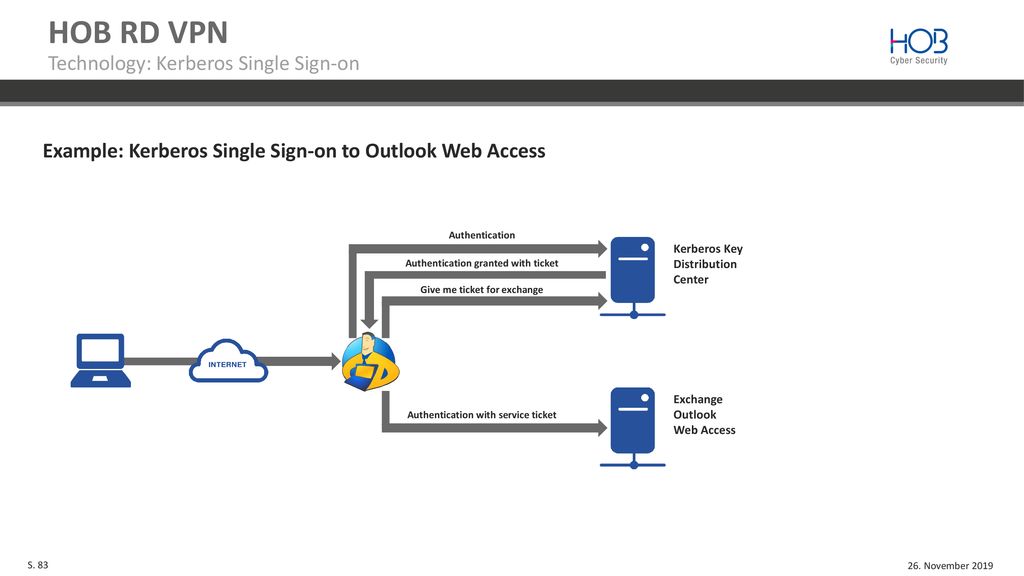 HOB RD VPN
Technology: Kerberos Single Sign-on

HOB
Cyber Security

Example: Kerberos Single Sign-on to Outlook Web Access

Authentication

Authentication granted with ticket

Give me ticket for exchange

Kerberos Key Distribution Center

INTERNET

Authentication with service ticket

Exchange Outlook Web Access

S. 83

26. November 2019